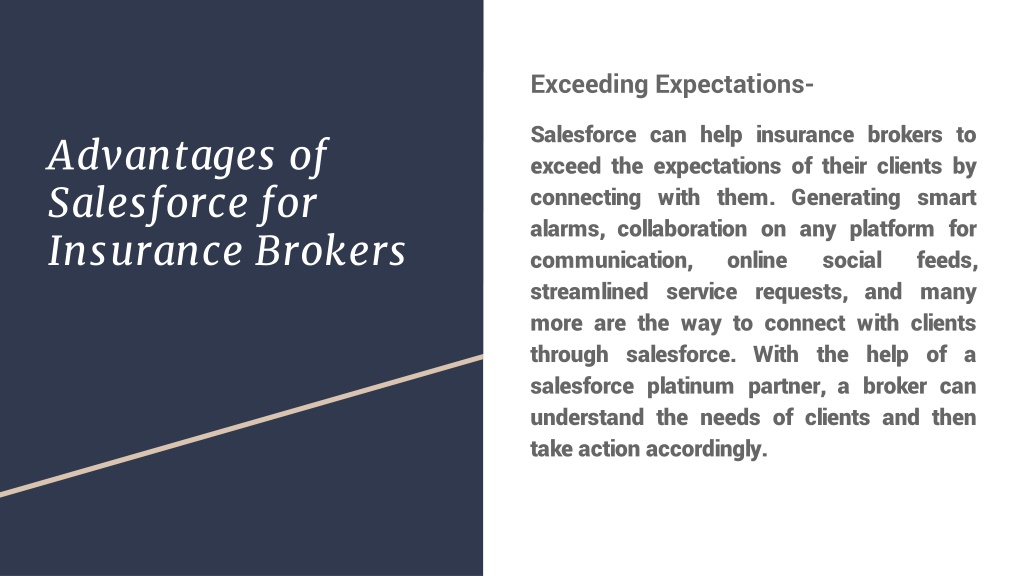 Advantages of Salesforce for Insurance Brokers

Exceeding Expectations-

Salesforce can help insurance brokers to exceed the expectations of their clients by connecting with them. Generating smart alarms, collaboration on any platform for communication, online social feeds, streamlined service requests, and many more are the way to connect with clients through salesforce. With the help of a salesforce platinum partner, a broker can understand the needs of clients and then take action accordingly.